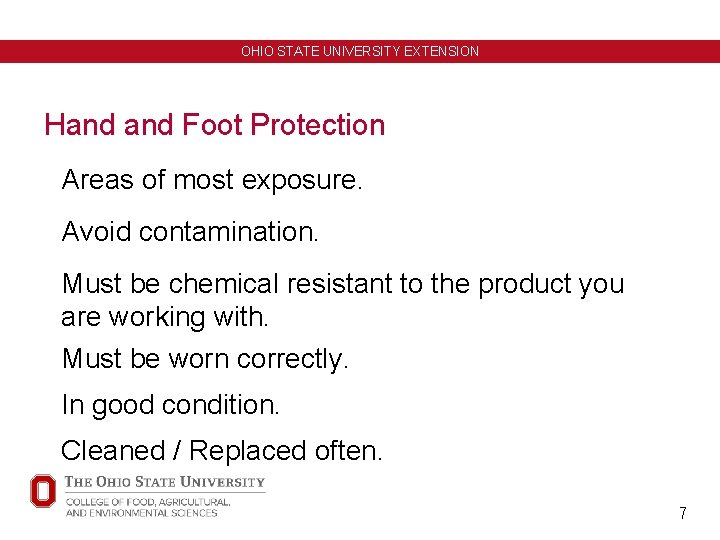 OHIO STATE UNIVERSITY EXTENSION

Hand and Foot Protection

Areas of most exposure.

Avoid contamination.

Must be chemical resistant to the product you are working with.

Must be worn correctly.

In good condition.

Cleaned / Replaced often.

THE OHIO STATE UNIVERSITY

COLLEGE OF FOOD, AGRICULTURAL, AND ENVIRONMENTAL SCIENCES

7